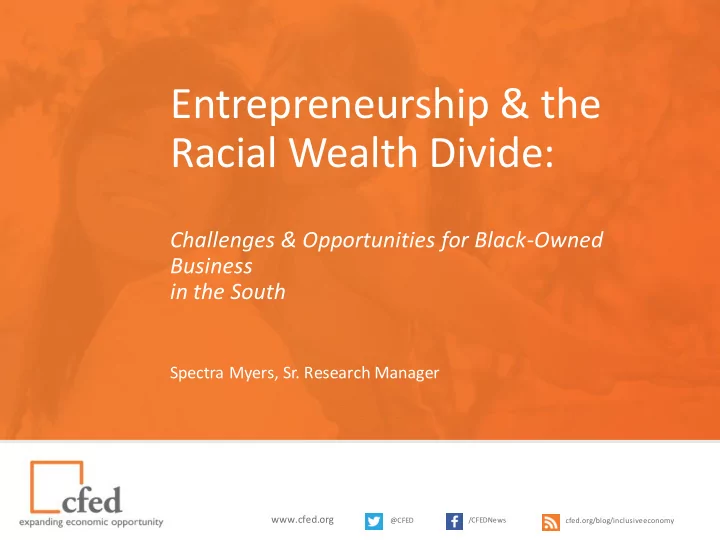 Entrepreneurship & the Racial Wealth Divide:

Challenges & Opportunities for Black-Owned Business
in the South

Spectra Myers, Sr. Research Manager

cfed
expanding economic opportunity

www.cfed.org

@CFED

/CFEDNews

cfed.org/blog/inclusiveeconomy